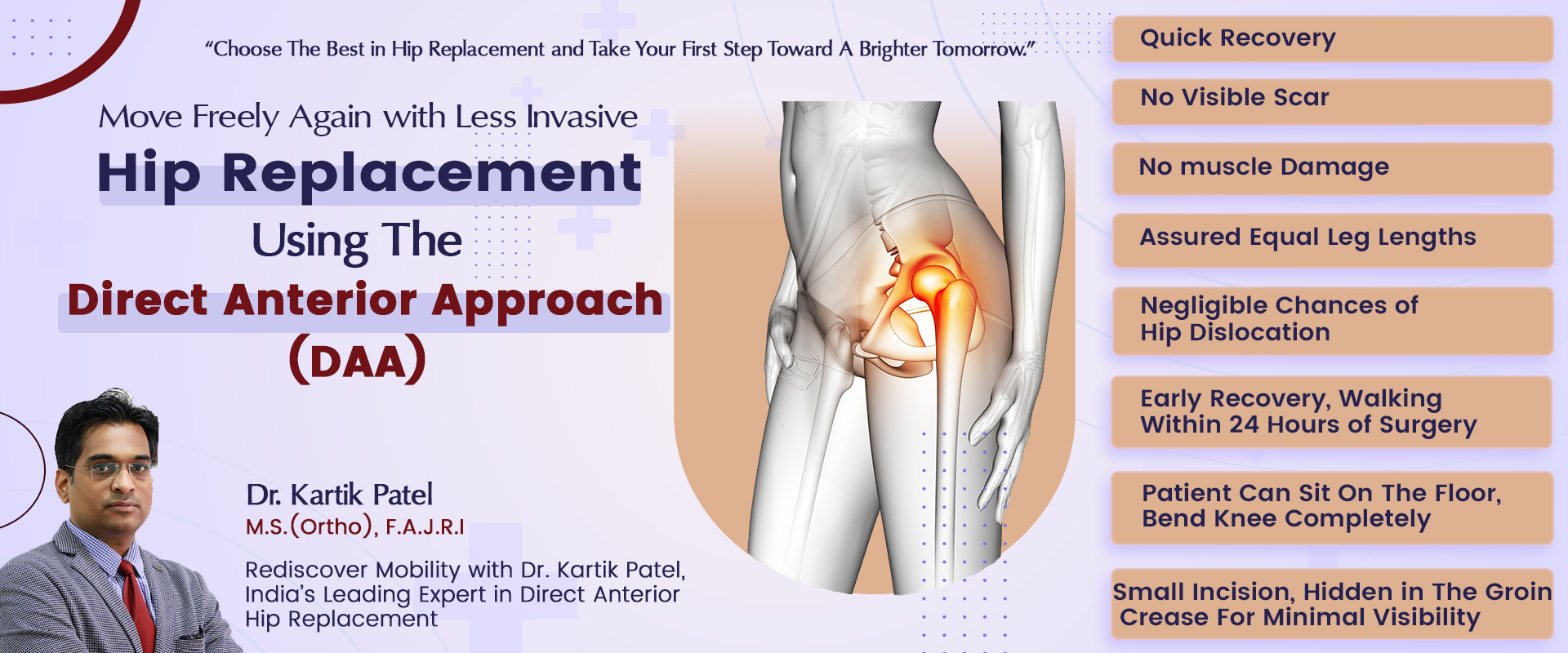 “Choose The Best in Hip Replacement and Take Your First Step Toward A Brighter Tomorrow.”

Move Freely Again with Less Invasive
Hip Replacement
Using The
Direct Anterior Approach
(DAA)

Dr. Kartik Patel
M.S.(Ortho), F.A.J.R.I

Rediscover Mobility with Dr. Kartik Patel, India’s Leading Expert in Direct Anterior Hip Replacement

Quick Recovery

No Visible Scar

No muscle Damage

Assured Equal Leg Lengths

Negligible Chances of Hip Dislocation

Early Recovery, Walking Within 24 Hours of Surgery

Patient Can Sit On The Floor, Bend Knee Completely

Small Incision, Hidden in The Groin Crease For Minimal Visibility